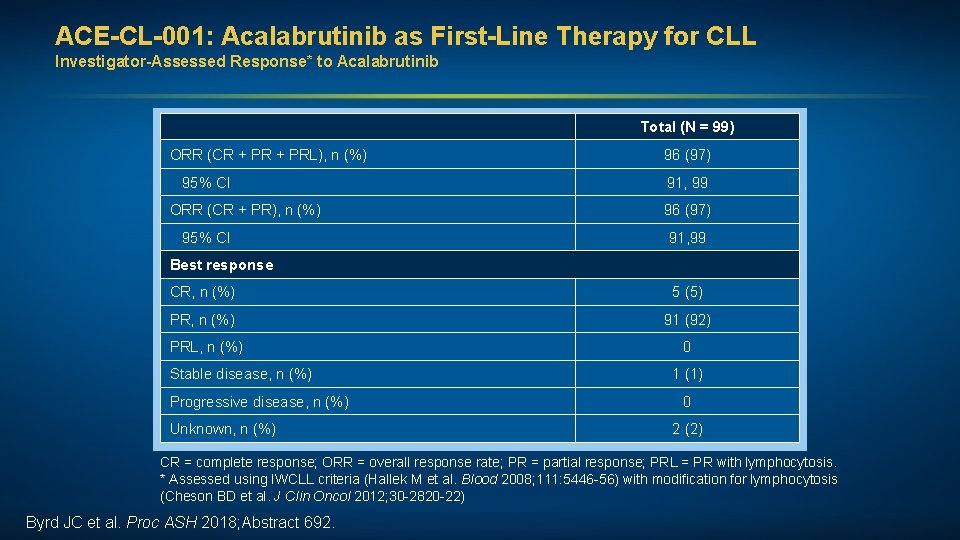 ACE-CL-001: Acalabrutinib as First-Line Therapy for CLL

Investigator-Assessed Response* to Acalabrutinib

| | Total (N = 99) |
|---|---|
| ORR (CR + PR + PRL), n (%) | 96 (97) |
| 95% CI | 91, 99 |
| ORR (CR + PR), n (%) | 96 (97) |
| 95% CI | 91,99 |
| Best response | |
| CR, n (%) | 5 (5) |
| PR, n (%) | 91 (92) |
| PRL, n (%) | 0 |
| Stable disease, n (%) | 1 (1) |
| Progressive disease, n (%) | 0 |
| Unknown, n (%) | 2 (2) |

CR = complete response; ORR = overall response rate; PR = partial response; PRL = PR with lymphocytosis.
* Assessed using IWCLL criteria (Hallek M et al. Blood 2008;111:5446-56) with modification for lymphocytosis (Cheson BD et al. J Clin Oncol 2012;30-2820-22)

Byrd JC et al. Proc ASH 2018;Abstract 692.